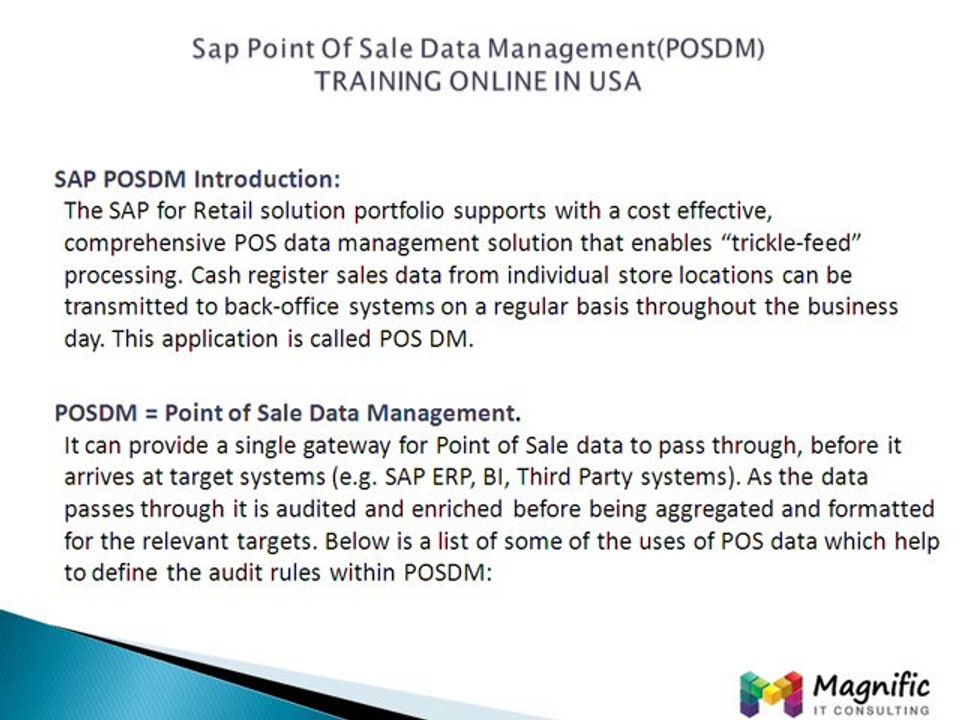 Sap Point Of Sale Data Management(POSDM)
TRAINING ONLINE IN USA

SAP POSDM Introduction:
The SAP for Retail solution portfolio supports with a cost effective, comprehensive POS data management solution that enables “trickle-feed” processing. Cash register sales data from individual store locations can be transmitted to back-office systems on a regular basis throughout the business day. This application is called POS DM.

POSDM = Point of Sale Data Management.
It can provide a single gateway for Point of Sale data to pass through, before it arrives at target systems (e.g. SAP ERP, BI, Third Party systems). As the data passes through it is audited and enriched before being aggregated and formatted for the relevant targets. Below is a list of some of the uses of POS data which help to define the audit rules within POSDM:

Magnific
IT CONSULTING